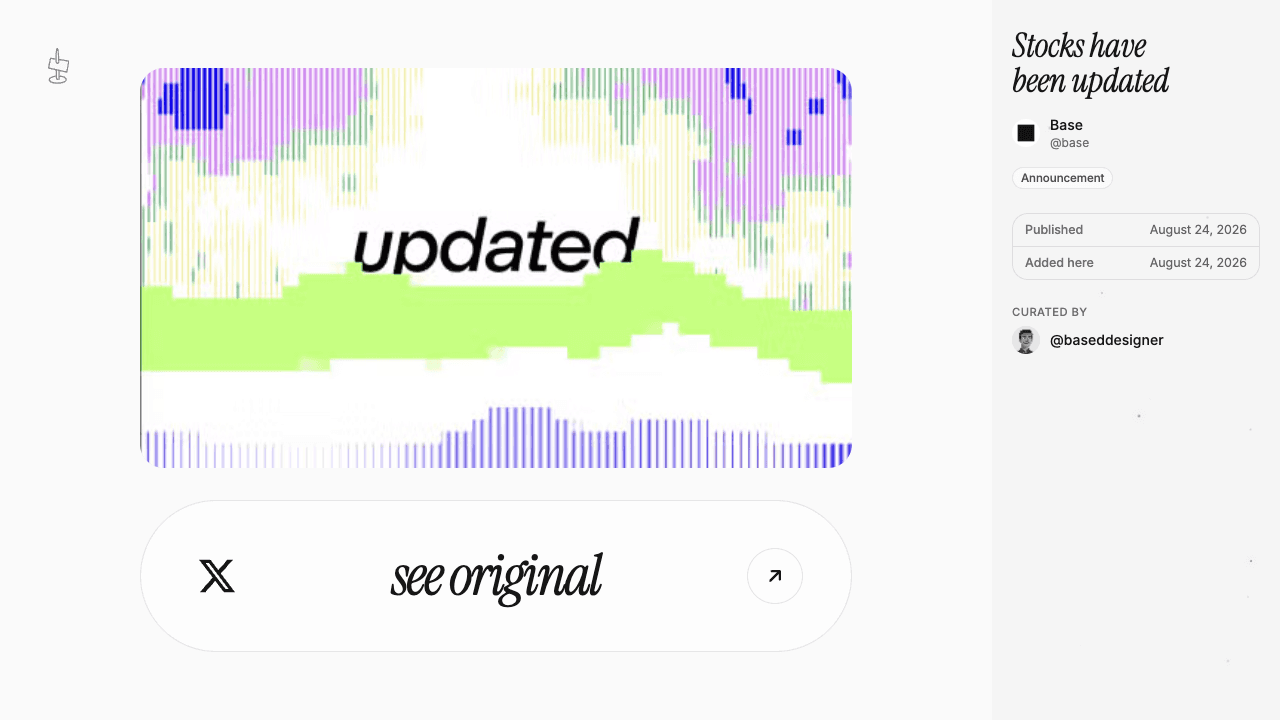 updated

see original

Stocks have been updated

Base
@base

Announcement

| Published | August 24, 2026 |
|---|---|
| Added here | August 24, 2026 |

CURATED BY

@baseddesigner